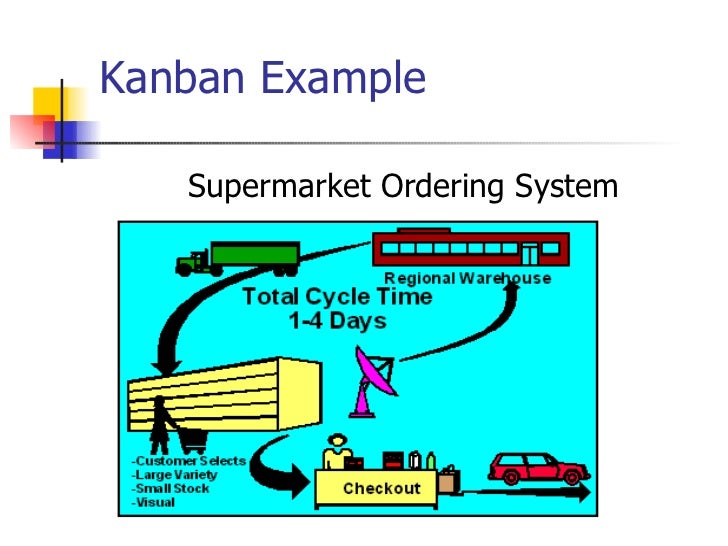 Kanban Example

Supermarket Ordering System

Regional Warehouse

Total Cycle Time
1-4 Days

-Customer Selects
-Large Variety
-Small Stock
-Visual

Checkout